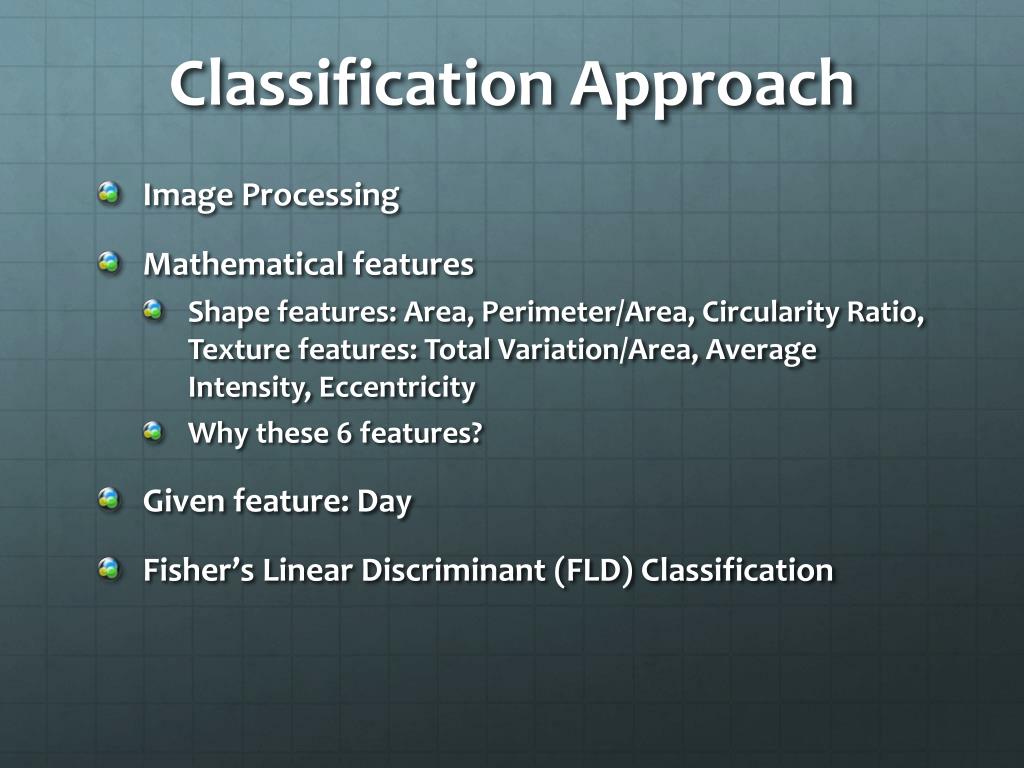 Classification Approach

Image Processing

Mathematical features

Shape features: Area, Perimeter/Area, Circularity Ratio, Texture features: Total Variation/Area, Average Intensity, Eccentricity

Why these 6 features?

Given feature: Day

Fisher's Linear Discriminant (FLD) Classification